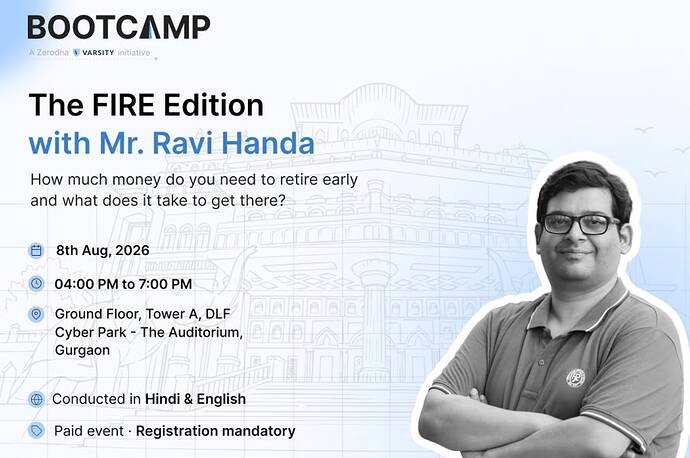 BOOTCAMP
A Zerodha VARSITY initiative

The FIRE Edition
with Mr. Ravi Handa

How much money do you need to retire early and what does it take to get there?

8th Aug, 2026

04:00 PM to 7:00 PM

Ground Floor, Tower A, DLF
Cyber Park - The Auditorium,
Gurgaon

Conducted in Hindi & English

Paid event · Registration mandatory